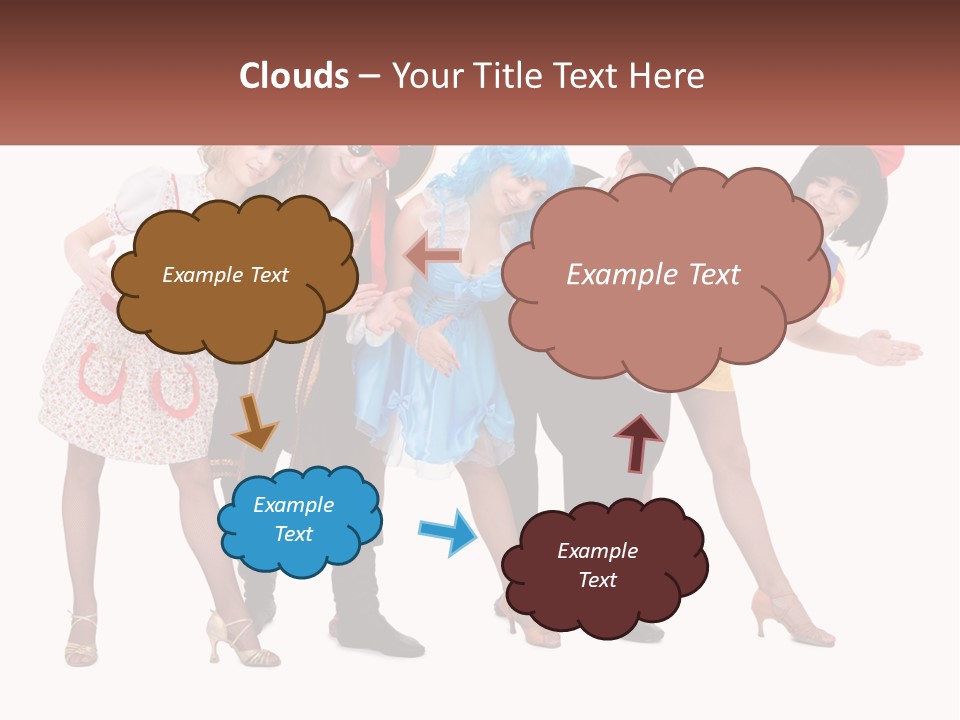 Clouds – Your Title Text Here

Example Text

Example Text

Example Text

Example Text